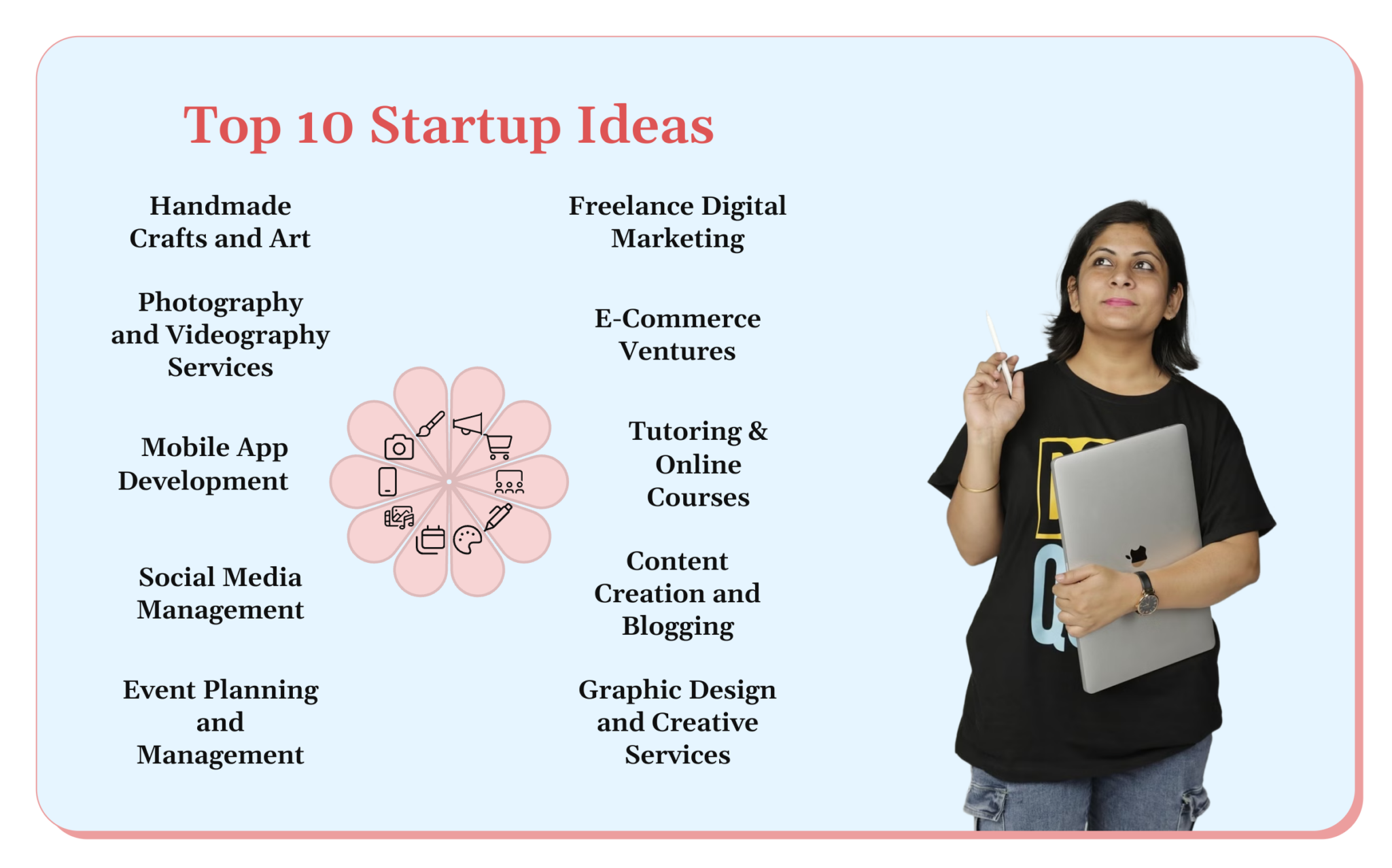 Top 10 Startup Ideas

Handmade Crafts and Art

Photography and Videography Services

Mobile App Development

Social Media Management

Event Planning and Management

Freelance Digital Marketing

E-Commerce Ventures

Tutoring & Online Courses

Content Creation and Blogging

Graphic Design and Creative Services